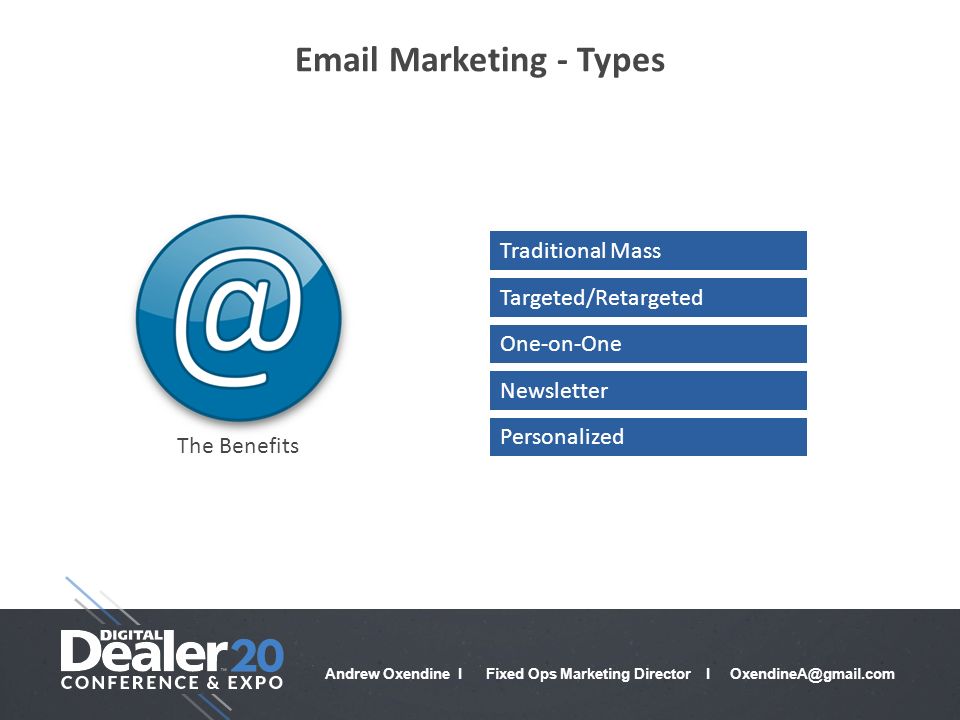 Email Marketing - Types

@

The Benefits

Traditional Mass

Targeted/Retargeted

One-on-One

Newsletter

Personalized

DIGITAL Dealer 20 CONFERENCE & EXPO

Andrew Oxendine I Fixed Ops Marketing Director I OxendineA@gmail.com